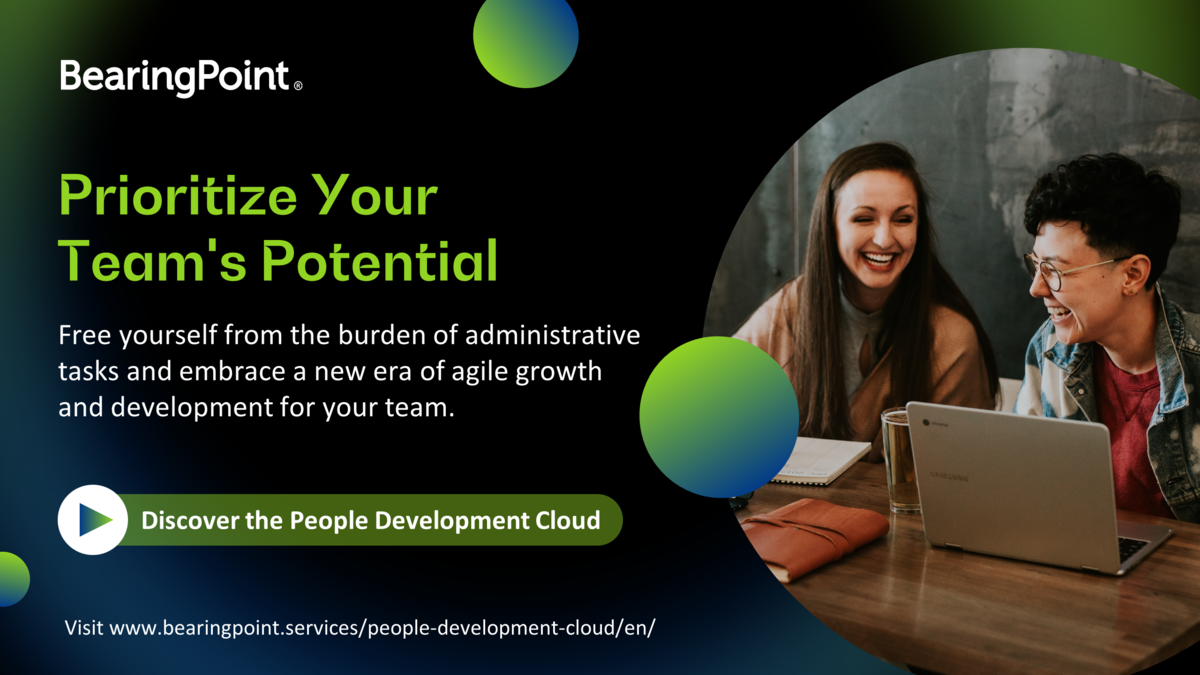 BearingPoint®

Prioritize Your Team's Potential

Free yourself from the burden of administrative tasks and embrace a new era of agile growth and development for your team.

Discover the People Development Cloud

Visit www.bearingpoint.services/people-development-cloud/en/